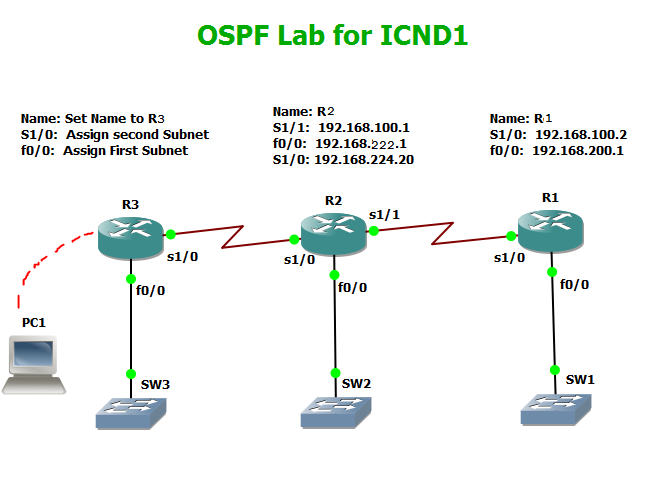 OSPF Lab for ICND1

Name: Set Name to R3
S1/0: Assign second Subnet
f0/0: Assign First Subnet

Name: R2
S1/1: 192.168.100.1
f0/0: 192.168.222.1
S1/0: 192.168.224.20

Name: R1
S1/0: 192.168.100.2
f0/0: 192.168.200.1

R3
s1/0
f0/0
PC1
SW3

R2
s1/1
s1/0
f0/0
SW2

R1
s1/0
f0/0
SW1